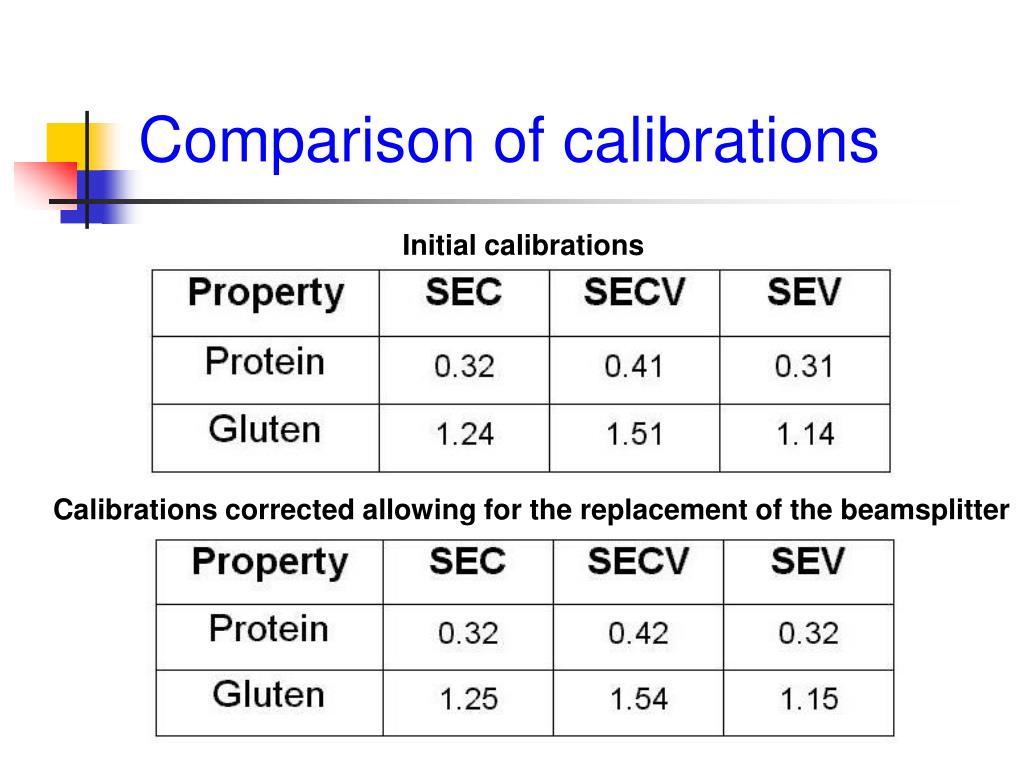 Comparison of calibrations

Initial calibrations

| Property | SEC | SECV | SEV |
|---|---|---|---|
| Protein | 0.32 | 0.41 | 0.31 |
| Gluten | 1.24 | 1.51 | 1.14 |

Calibrations corrected allowing for the replacement of the beamsplitter

| Property | SEC | SECV | SEV |
|---|---|---|---|
| Protein | 0.32 | 0.42 | 0.32 |
| Gluten | 1.25 | 1.54 | 1.15 |